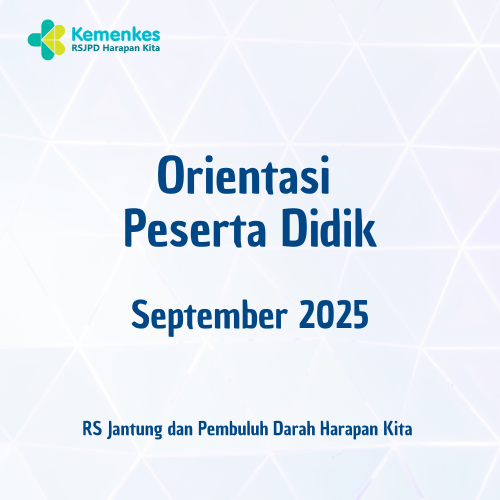 Kemenkes
RSJPD Harapan Kita

Orientasi
Peserta Didik

September 2025

RS Jantung dan Pembuluh Darah Harapan Kita